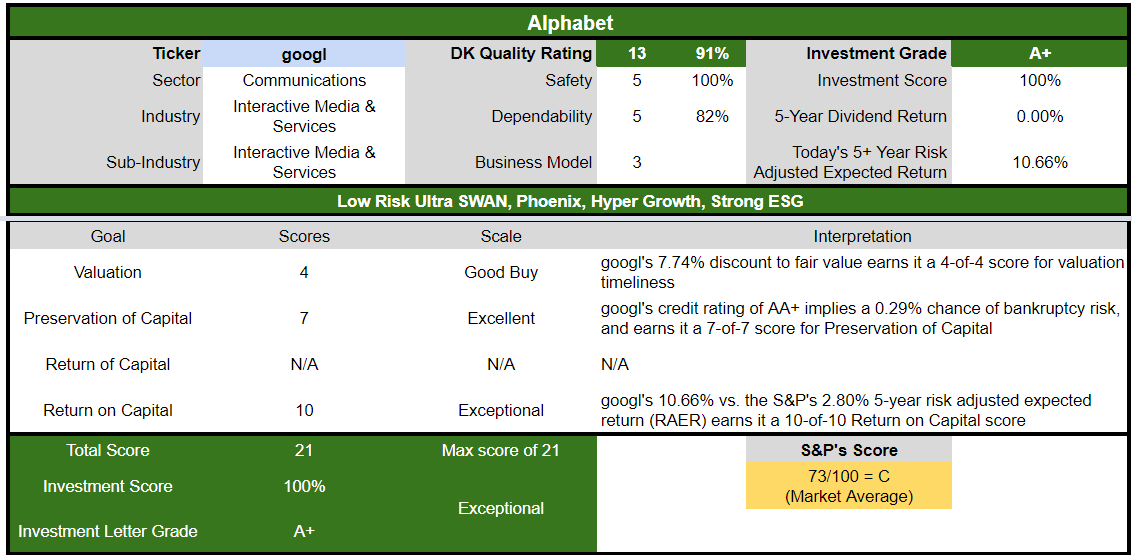 Alphabet

| Ticker | googl | DK Quality Rating | 13 | 91% | Investment Grade | A+ |
|---|---|---|---|---|---|---|
| Sector | Communications | Safety | 5 | 100% | Investment Score | 100% |
| Industry | Interactive Media & Services | Dependability | 5 | 82% | 5-Year Dividend Return | 0.00% |
| Sub-Industry | Interactive Media & Services | Business Model | 3 | | Today's 5+ Year Risk Adjusted Expected Return | 10.66% |

Low Risk Ultra SWAN, Phoenix, Hyper Growth, Strong ESG

| Goal | Scores | Scale | Interpretation |
|---|---|---|---|
| Valuation | 4 | Good Buy | googl's 7.74% discount to fair value earns it a 4-of-4 score for valuation timeliness |
| Preservation of Capital | 7 | Excellent | googl's credit rating of AA+ implies a 0.29% chance of bankruptcy risk, and earns it a 7-of-7 score for Preservation of Capital |
| Return of Capital | N/A | N/A | N/A |
| Return on Capital | 10 | Exceptional | googl's 10.66% vs. the S&P's 2.80% 5-year risk adjusted expected return (RAER) earns it a 10-of-10 Return on Capital score |
| Total Score | 21 | Max score of 21 | S&P's Score |
| Investment Score | 100% | Exceptional | 73/100 = C (Market Average) |
| Investment Letter Grade | A+ | | |